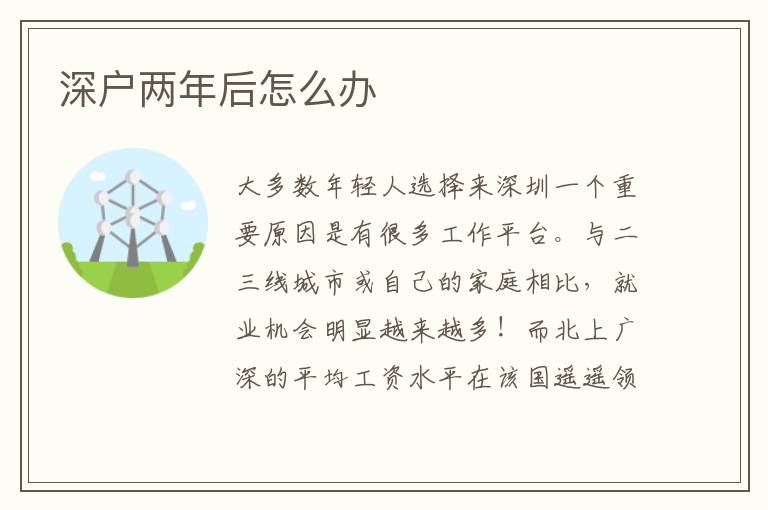 深户两年后怎么办

大多数年轻人选择来深圳一个重要原因是有很多工作平台。与二三线城市或自己的家庭相比，就业机会明显越来越多！而北上广深的平均工资水平在该国遥遥领